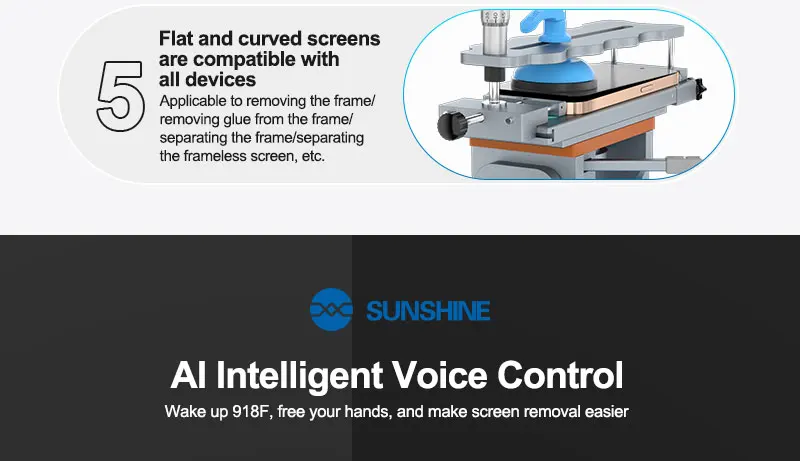 5

Flat and curved screens are compatible with all devices

Applicable to removing the frame/ removing glue from the frame/ separating the frame/separating the frameless screen, etc.

SUNSHINE

AI Intelligent Voice Control

Wake up 918F, free your hands, and make screen removal easier